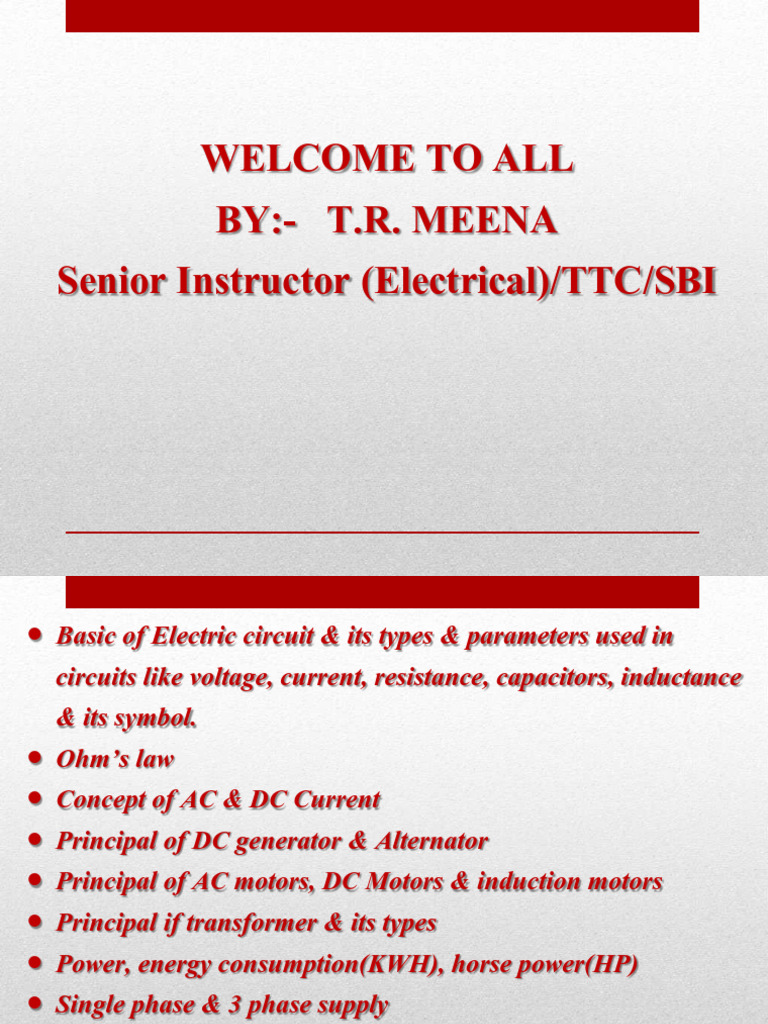 WELCOME TO ALL
BY:- T.R. MEENA
Senior Instructor (Electrical)/TTC/SBI

- Basic of Electric circuit & its types & parameters used in circuits like voltage, current, resistance, capacitors, inductance & its symbol.
- Ohm's law
- Concept of AC & DC Current
- Principal of DC generator & Alternator
- Principal of AC motors, DC Motors & induction motors
- Principal if transformer & its types
- Power, energy consumption(KWH), horse power(HP)
- Single phase & 3 phase supply